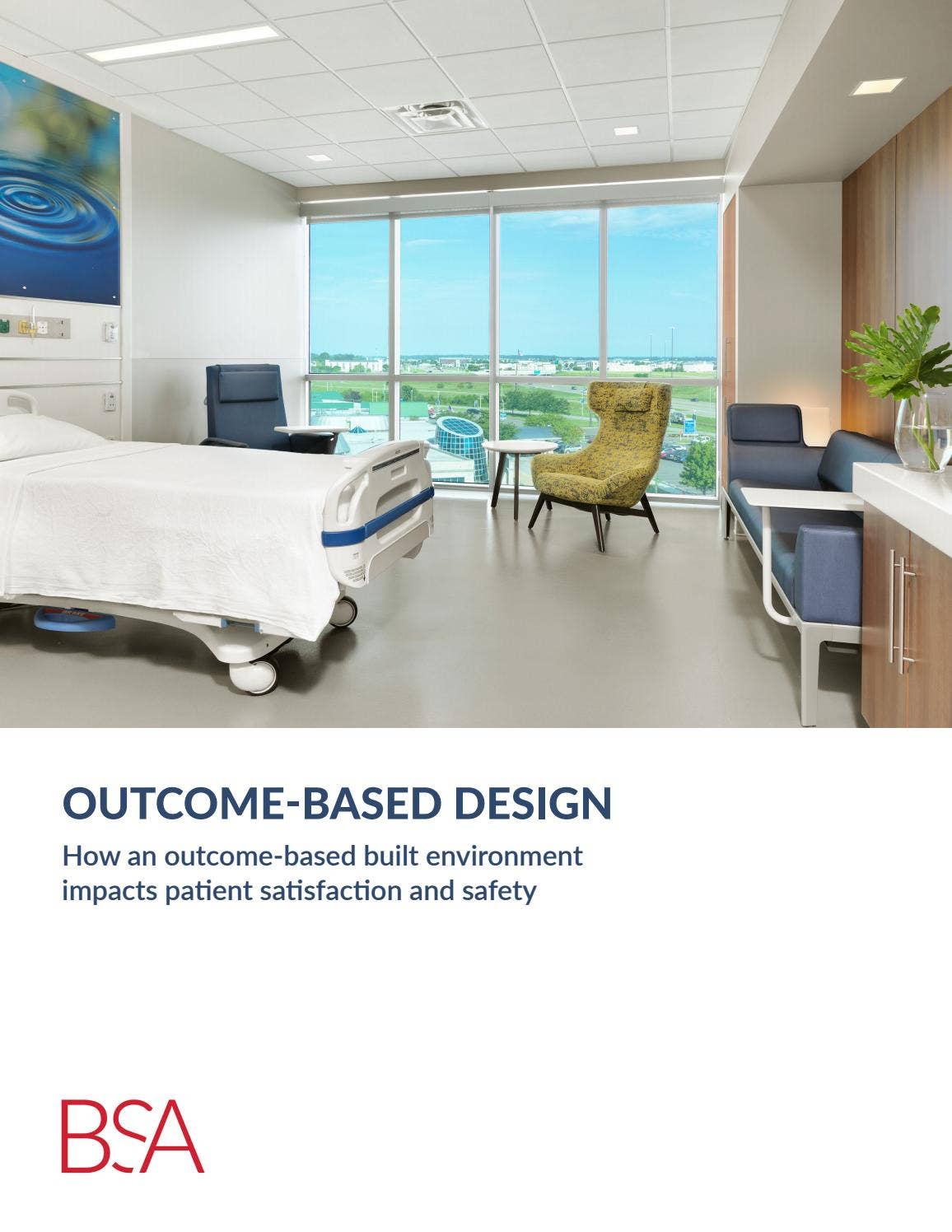 OUTCOME-BASED DESIGN

How an outcome-based built environment impacts patient satisfaction and safety

BSA